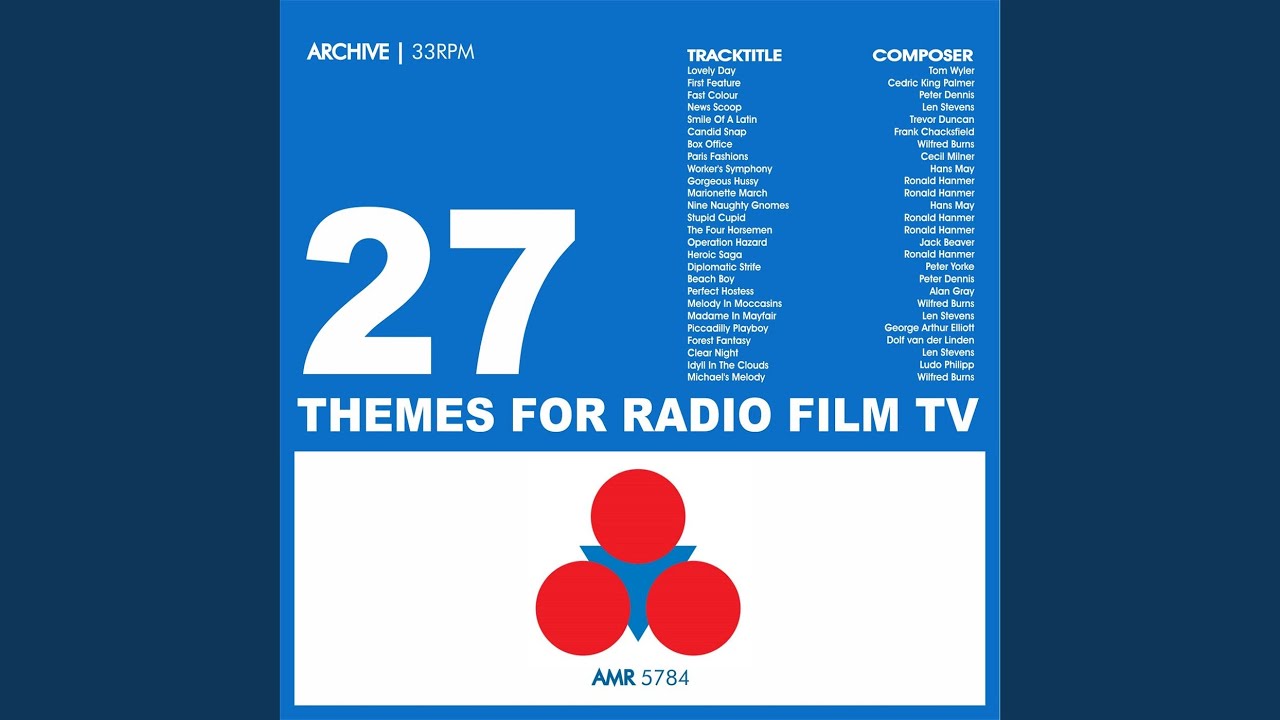 ARCHIVE | 33RPM

| TRACKTITLE | COMPOSER |
|---|---|
| Lovely Day | Tom Wyler |
| First Feature | Cedric King Palmer |
| Fast Colour | Peter Dennis |
| News Scoop | Len Stevens |
| Smile Of A Latin | Trevor Duncan |
| Candid Snap | Frank Chacksfield |
| Box Office | Wilfred Burns |
| Paris Fashions | Cecil Milner |
| Worker's Symphony | Hans May |
| Gorgeous Hussy | Ronald Hanmer |
| Marionette March | Ronald Hanmer |
| Nine Naughty Gnomes | Hans May |
| Stupid Cupid | Ronald Hanmer |
| The Four Horsemen | Ronald Hanmer |
| Operation Hazard | Jack Beaver |
| Heroic Saga | Ronald Hanmer |
| Diplomatic Strife | Peter Yorke |
| Beach Boy | Peter Dennis |
| Perfect Hostess | Alan Gray |
| Melody In Moccasins | Wilfred Burns |
| Madame In Mayfair | Len Stevens |
| Piccadilly Playboy | George Arthur Elliott |
| Forest Fantasy | Dolf van der Linden |
| Clear Night | Len Stevens |
| Idyll In The Clouds | Ludo Philipp |
| Michael's Melody | Wilfred Burns |

27

THEMES FOR RADIO FILM TV

AMR 5784